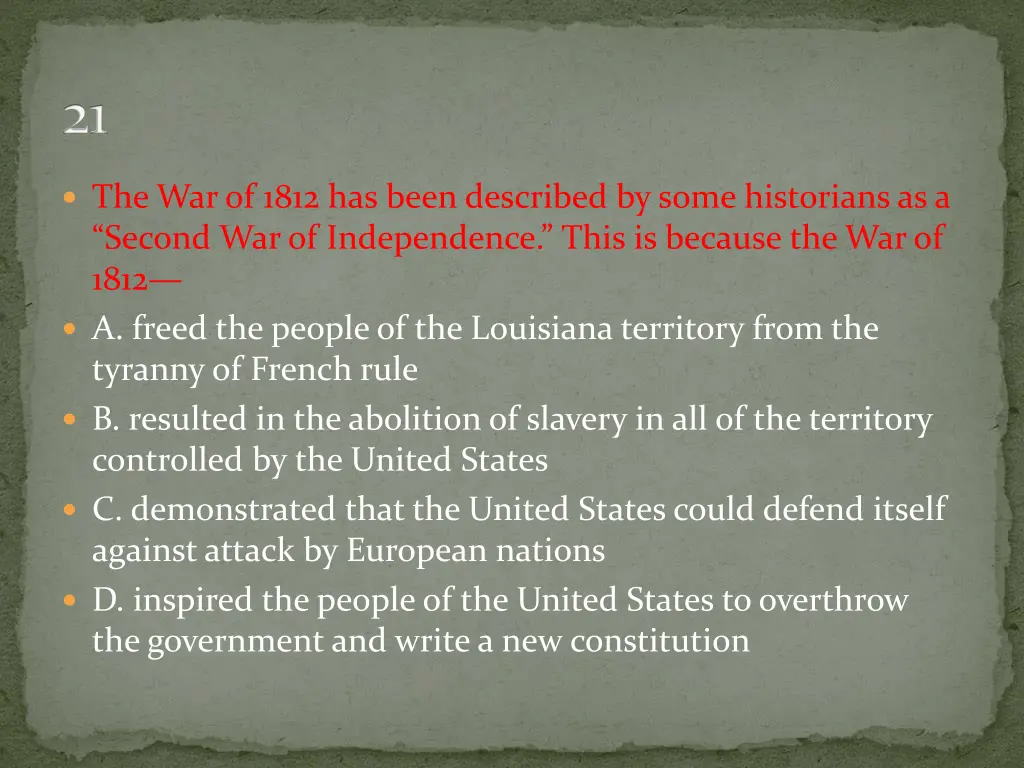 21

The War of 1812 has been described by some historians as a “Second War of Independence.” This is because the War of 1812—

A. freed the people of the Louisiana territory from the tyranny of French rule

B. resulted in the abolition of slavery in all of the territory controlled by the United States

C. demonstrated that the United States could defend itself against attack by European nations

D. inspired the people of the United States to overthrow the government and write a new constitution